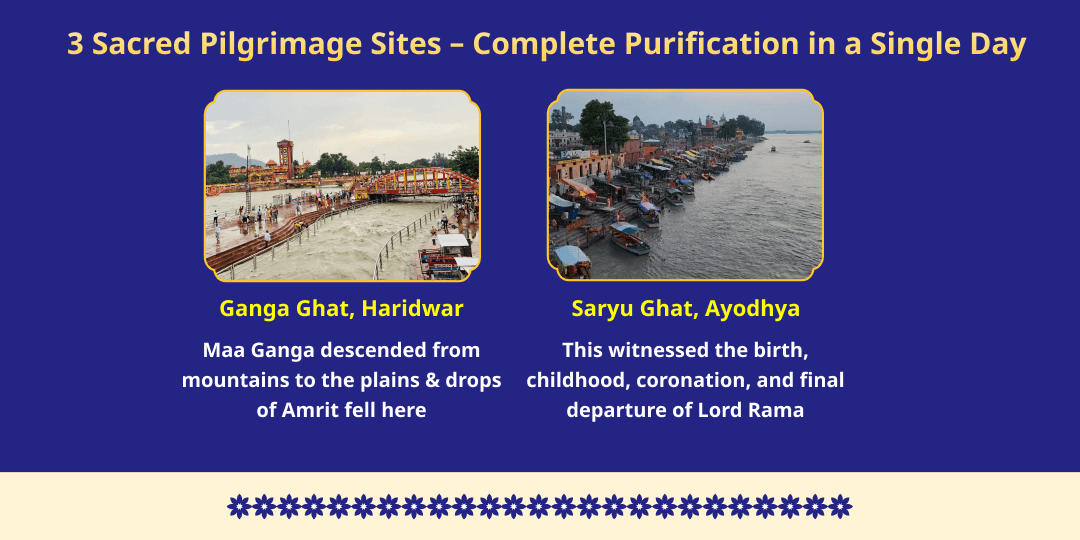 3 Sacred Pilgrimage Sites – Complete Purification in a Single Day

Ganga Ghat, Haridwar

Maa Ganga descended from mountains to the plains & drops of Amrit fell here

Saryu Ghat, Ayodhya

This witnessed the birth, childhood, coronation, and final departure of Lord Rama